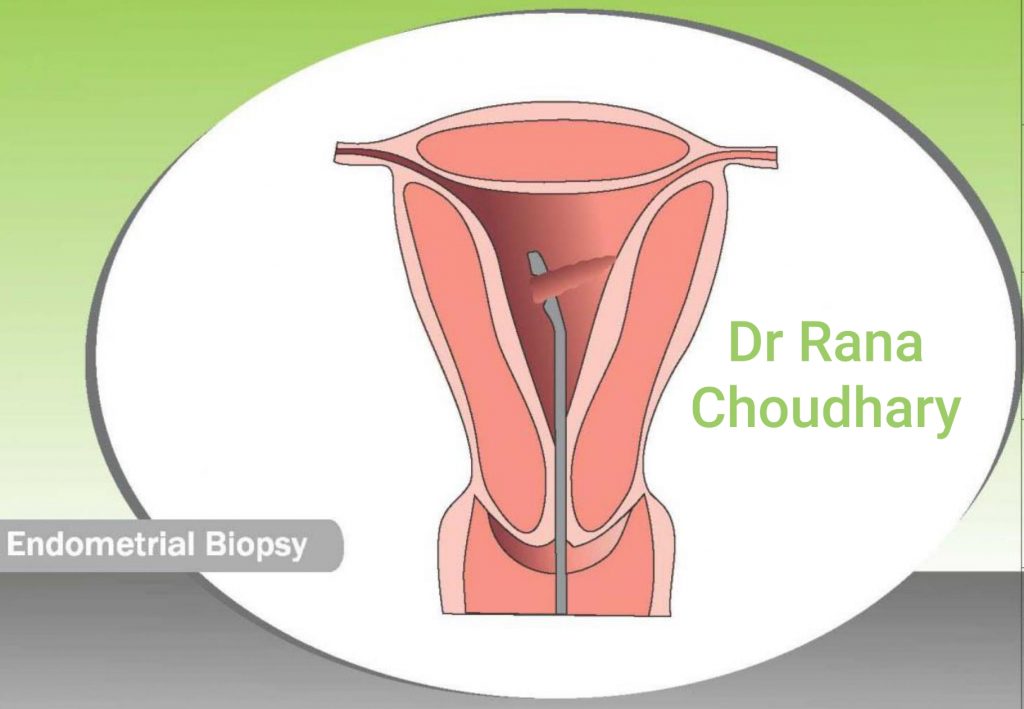 Dr Rana Choudhary

Endometrial Biopsy